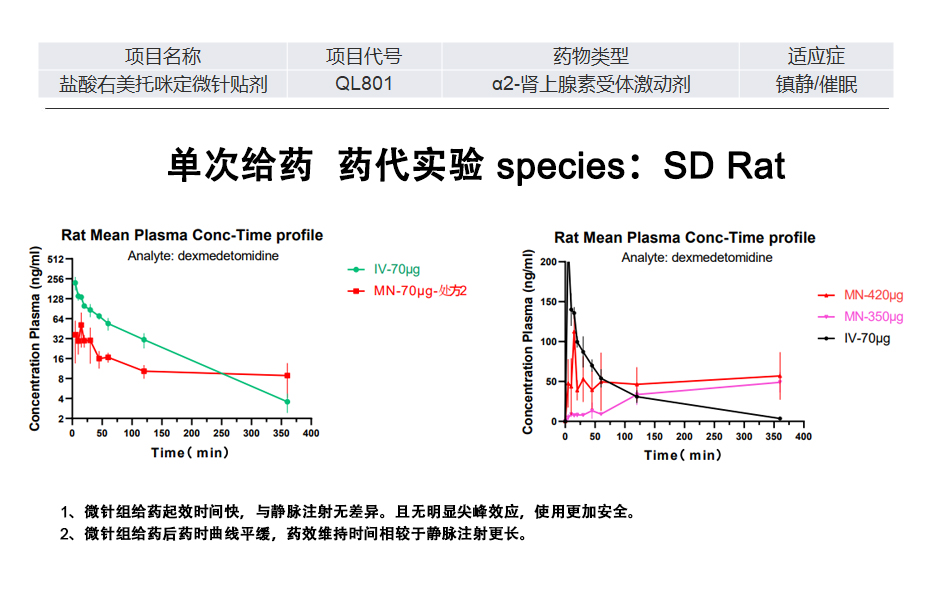 | 项目名称 | 项目代号 | 药物类型 | 适应症 |
|---|---|---|---|
| 盐酸右美托咪定微针贴剂 | QL801 | α2-肾上腺素受体激动剂 | 镇静/催眠 |

单次给药 药代实验 species：SD Rat

Rat Mean Plasma Conc-Time profile
Analyte: dexmedetomidine

Concentration Plasma (ng/ml)
512
256
128
64
32
16
8
4
2
0 50 100 150 200 250 300 350 400
Time（min）

IV-70μg
MN-70μg-处方2

Rat Mean Plasma Conc-Time profile
Analyte: dexmedetomidine

Concentration Plasma (ng/ml)
200
150
100
50
0
0 50 100 150 200 250 300 350 400
Time（min）

MN-420μg
MN-350μg
IV-70μg

1、微针组给药起效时间快，与静脉注射无差异。且无明显尖峰效应，使用更加安全。
2、微针组给药后药时曲线平缓，药效维持时间相较于静脉注射更长。